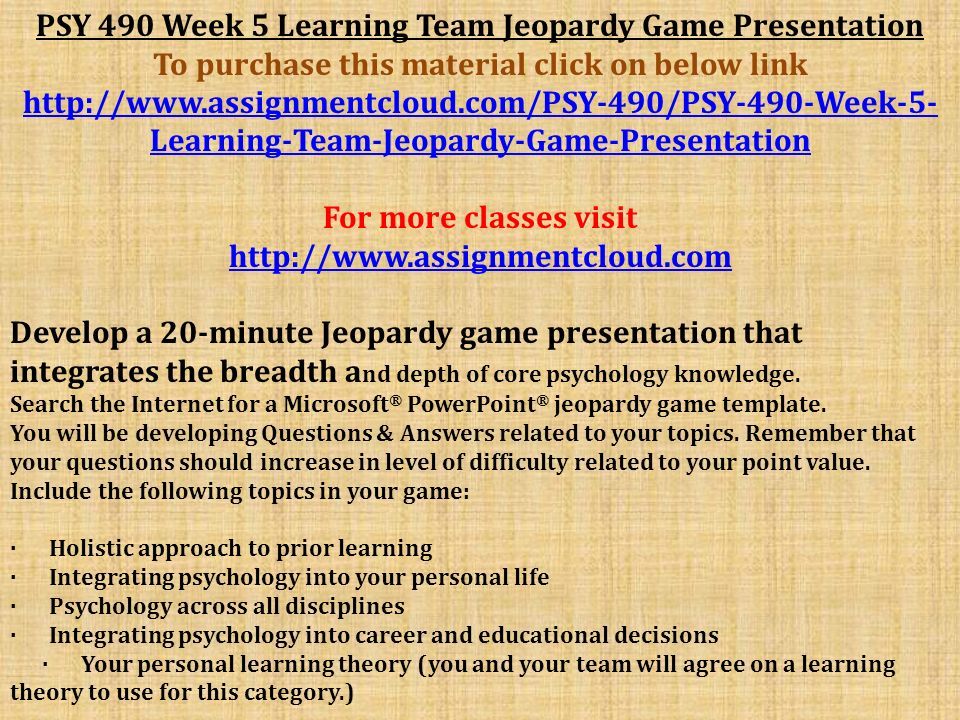 PSY 490 Week 5 Learning Team Jeopardy Game Presentation
To purchase this material click on below link
http://www.assignmentcloud.com/PSY-490/PSY-490-Week-5-Learning-Team-Jeopardy-Game-Presentation

For more classes visit
http://www.assignmentcloud.com

Develop a 20-minute Jeopardy game presentation that integrates the breadth and depth of core psychology knowledge.
Search the Internet for a Microsoft® PowerPoint® jeopardy game template.
You will be developing Questions & Answers related to your topics. Remember that your questions should increase in level of difficulty related to your point value.
Include the following topics in your game:

· Holistic approach to prior learning
· Integrating psychology into your personal life
· Psychology across all disciplines
· Integrating psychology into career and educational decisions
· Your personal learning theory (you and your team will agree on a learning theory to use for this category.)